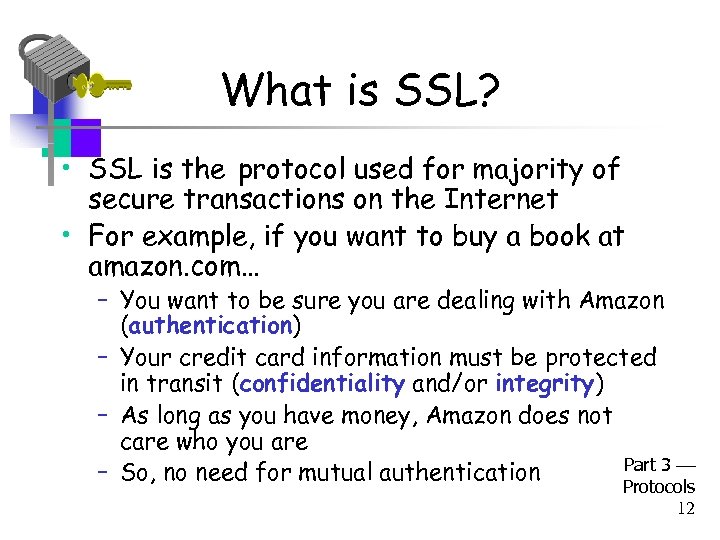 What is SSL?

• SSL is the protocol used for majority of secure transactions on the Internet
• For example, if you want to buy a book at amazon.com…
– You want to be sure you are dealing with Amazon (authentication)
– Your credit card information must be protected in transit (confidentiality and/or integrity)
– As long as you have money, Amazon does not care who you are
– So, no need for mutual authentication

Part 3 — Protocols
12